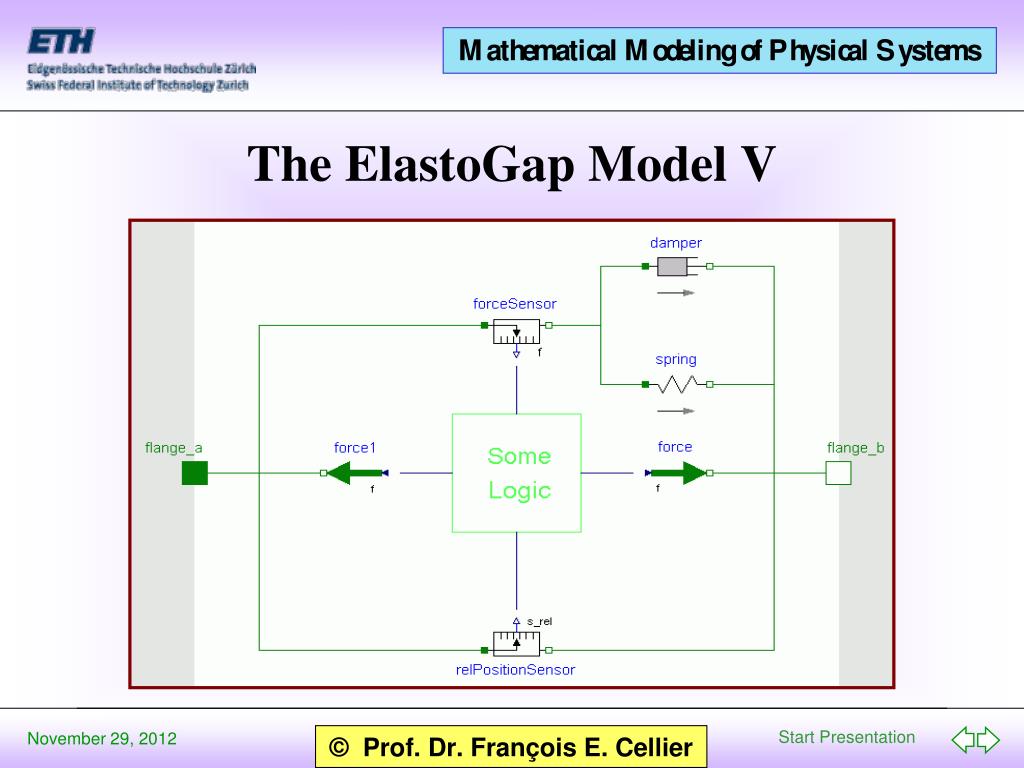 ETH
Eidgenössische Technische Hochschule Zürich
Swiss Federal Institute of Technology Zurich

Mathematical Modeling of Physical Systems

The ElastoGap Model V

damper
forceSensor
f
spring
flange_a
force1
f
Some Logic
force
f
flange_b
s_rel
relPositionSensor

November 29, 2012

© Prof. Dr. François E. Cellier

Start Presentation